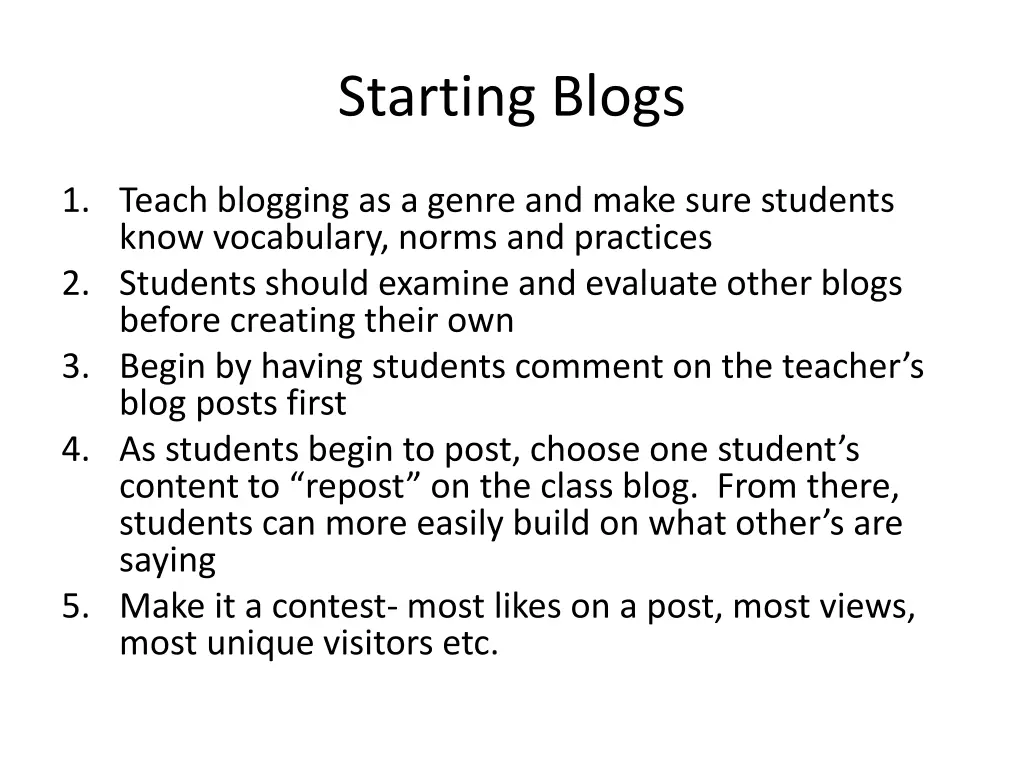 Starting Blogs

1. Teach blogging as a genre and make sure students know vocabulary, norms and practices
2. Students should examine and evaluate other blogs before creating their own
3. Begin by having students comment on the teacher’s blog posts first
4. As students begin to post, choose one student’s content to “repost” on the class blog. From there, students can more easily build on what other’s are saying
5. Make it a contest- most likes on a post, most views, most unique visitors etc.